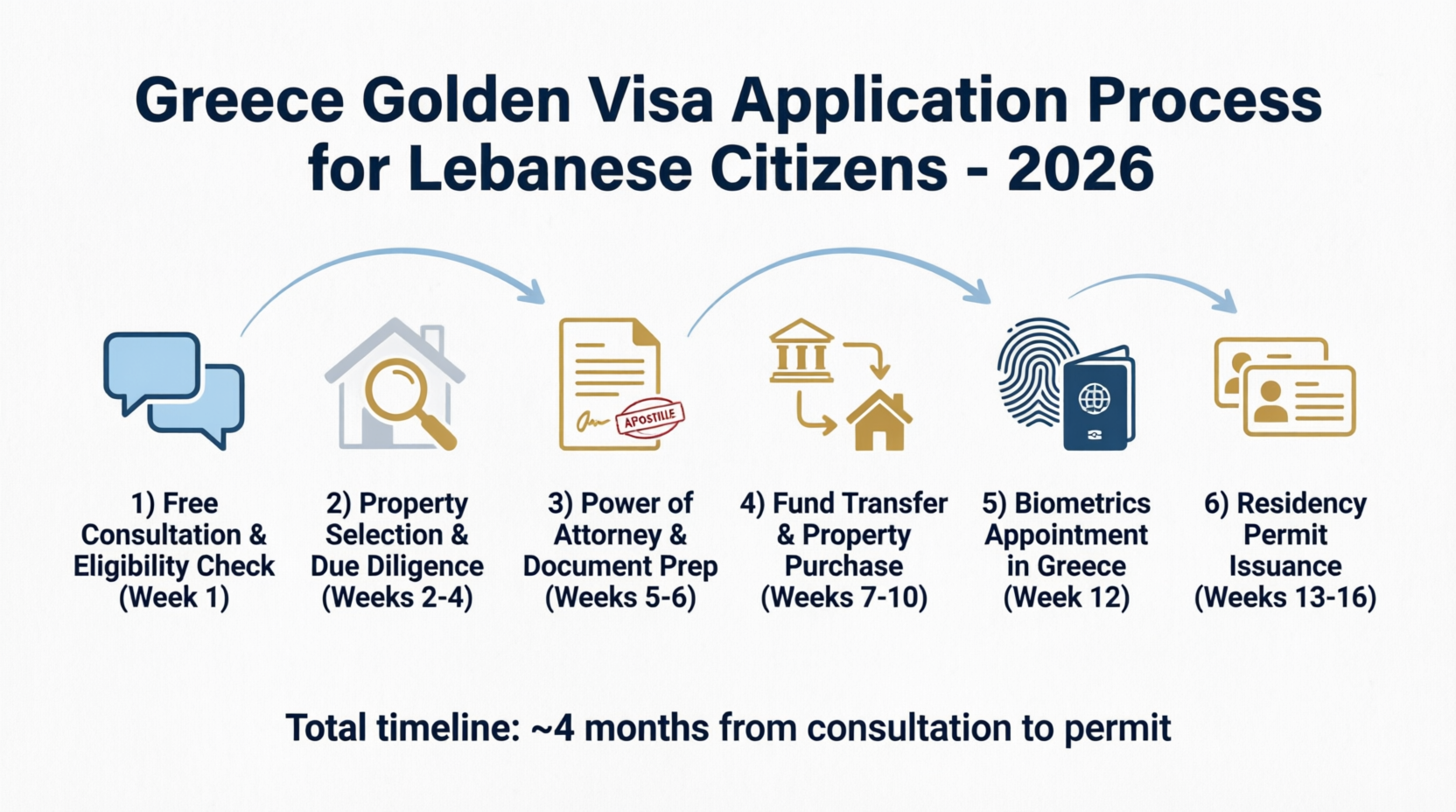 Greece Golden Visa Application Process for Lebanese Citizens - 2026

APOSTILLE

1) Free Consultation & Eligibility Check (Week 1)

2) Property Selection & Due Diligence (Weeks 2-4)

3) Power of Attorney & Document Prep (Weeks 5-6)

4) Fund Transfer & Property Purchase (Weeks 7-10)

5) Biometrics Appointment in Greece (Week 12)

6) Residency Permit Issuance (Weeks 13-16)

Total timeline: ~4 months from consultation to permit